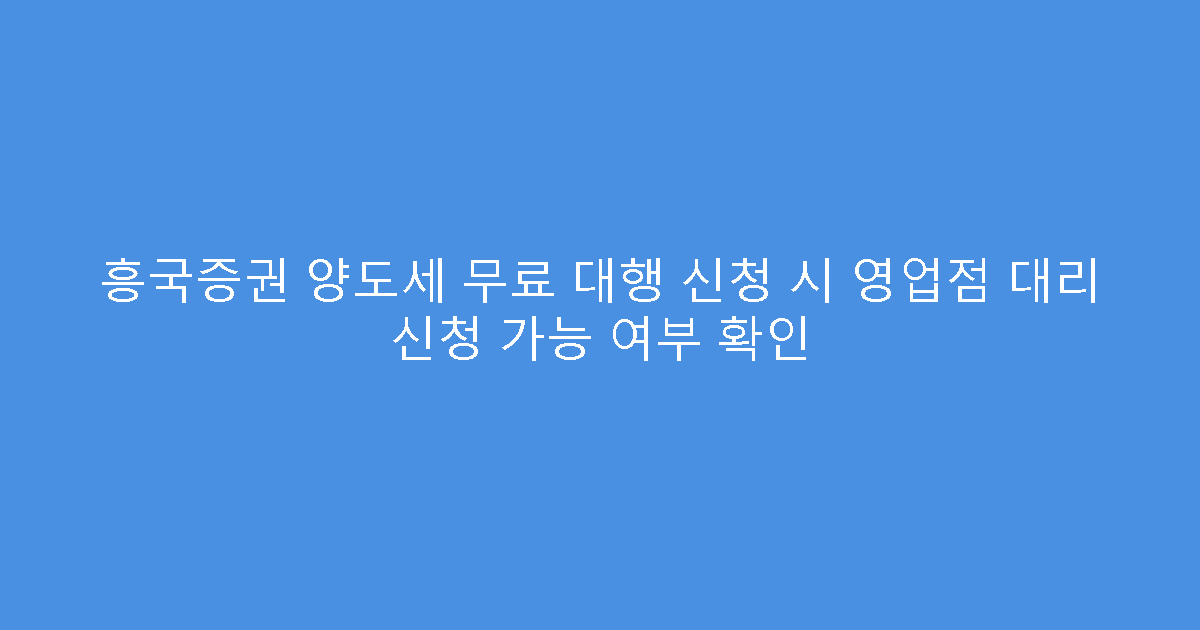 흥국증권 양도세 무료 대행 신청 시 영업점 대리 신청 가능 여부 확인